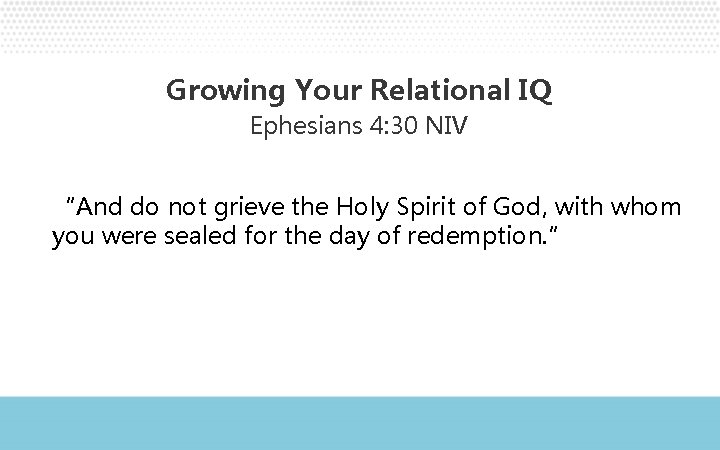 Growing Your Relational IQ
Ephesians 4:30 NIV

"And do not grieve the Holy Spirit of God, with whom you were sealed for the day of redemption."